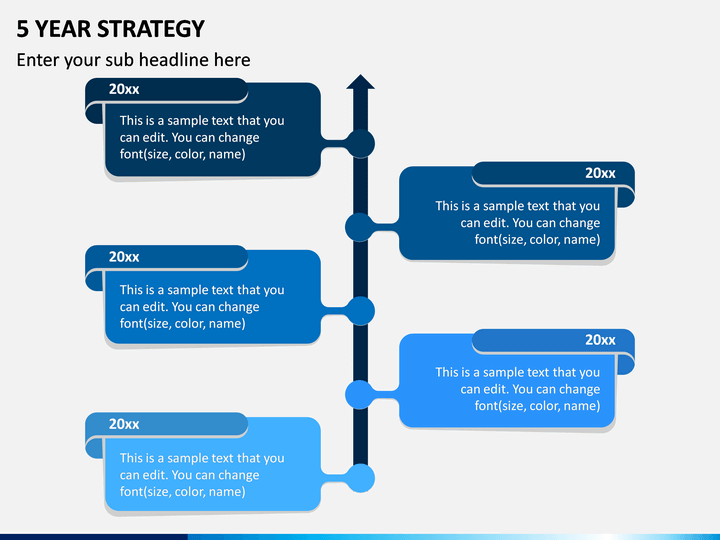 5 YEAR STRATEGY

Enter your sub headline here

20xx

This is a sample text that you can edit. You can change font(size, color, name)

20xx

This is a sample text that you can edit. You can change font(size, color, name)

20xx

This is a sample text that you can edit. You can change font(size, color, name)

20xx

This is a sample text that you can edit. You can change font(size, color, name)

20xx

This is a sample text that you can edit. You can change font(size, color, name)